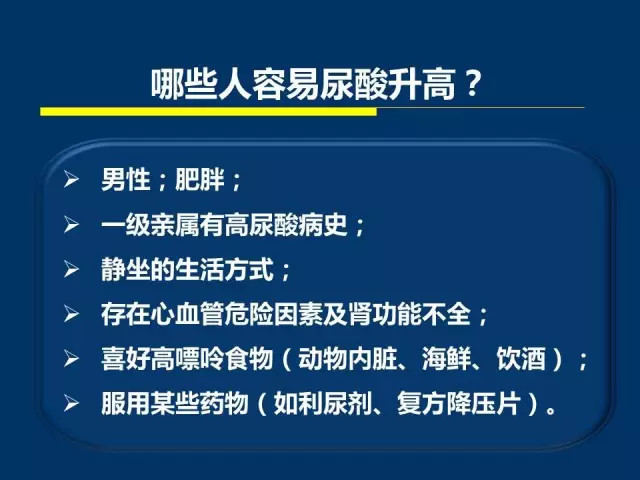 哪些人容易尿酸升高？

➢ 男性；肥胖；
➢ 一级亲属有高尿酸病史；
➢ 静坐的生活方式；
➢ 存在心血管危险因素及肾功能不全；
➢ 喜好高嘌呤食物（动物内脏、海鲜、饮酒）；
➢ 服用某些药物（如利尿剂、复方降压片）。